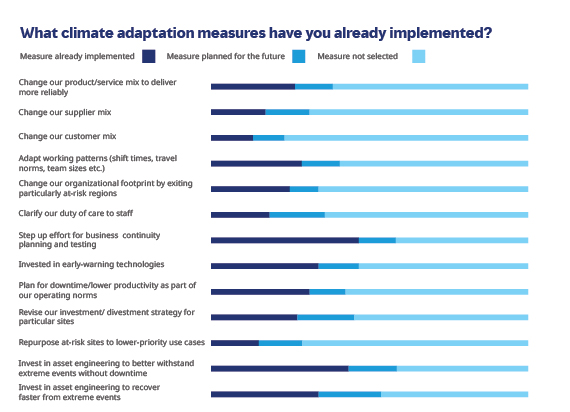 What climate adaptation measures have you already implemented?

Measure already implemented
Measure planned for the future
Measure not selected

Change our product/service mix to deliver more reliably

Change our supplier mix

Change our customer mix

Adapt working patterns (shift times, travel norms, team sizes etc.)

Change our organizational footprint by exiting particularly at-risk regions

Clarify our duty of care to staff

Step up effort for business continuity planning and testing

Invested in early-warning technologies

Plan for downtime/lower productivity as part of our operating norms

Revise our investment/ divestment strategy for particular sites

Repurpose at-risk sites to lower-priority use cases

Invest in asset engineering to better withstand extreme events without downtime

Invest in asset engineering to recover faster from extreme events